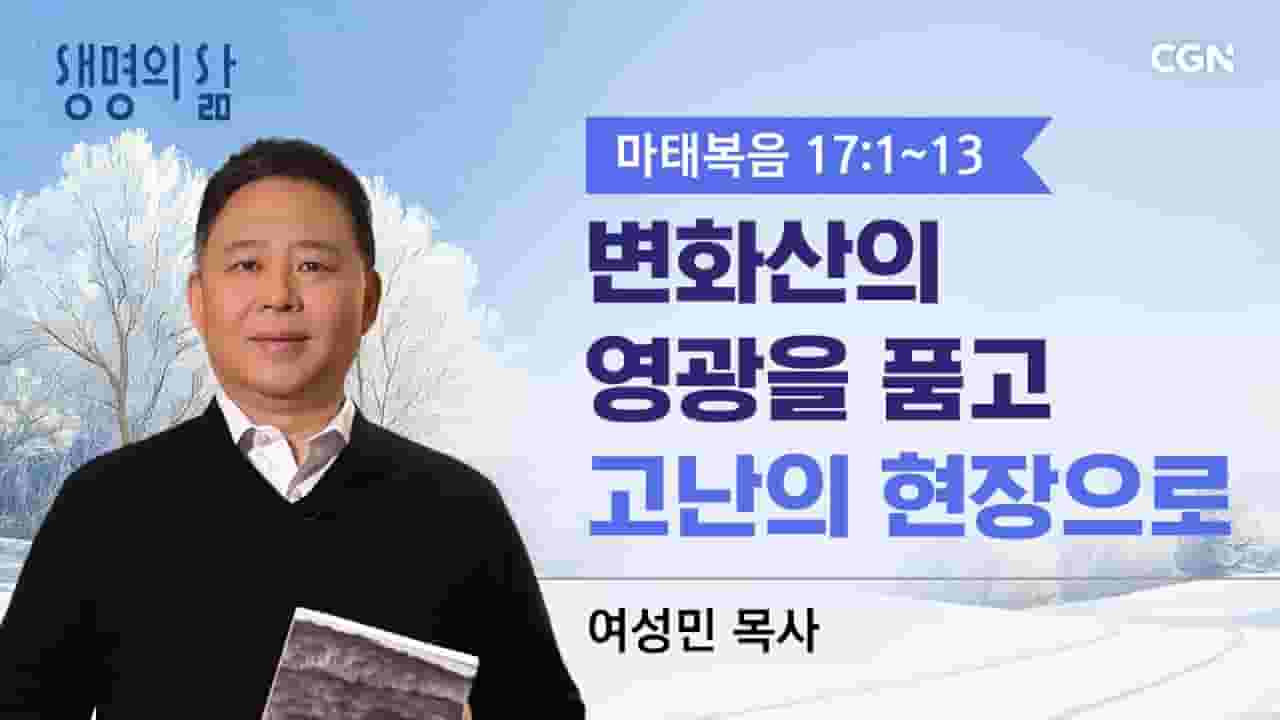 생명의 삶 20

CGN

마태복음 17:1~13

변화산의 영광을 품고 고난의 현장으로

여성민 목사